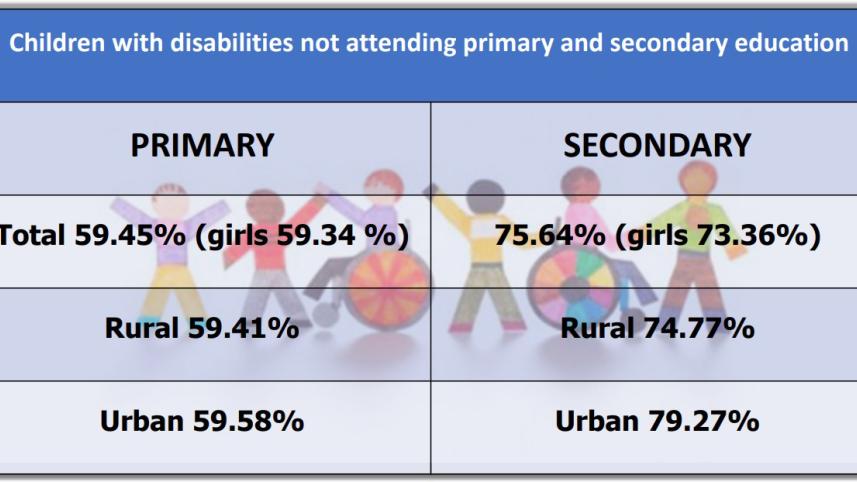 Children with disabilities not attending primary and secondary education

| PRIMARY | SECONDARY |
|---|---|
| Total 59.45% (girls 59.34 %) | 75.64% (girls 73.36%) |
| Rural 59.41% | Rural 74.77% |
| Urban 59.58% | Urban 79.27% |